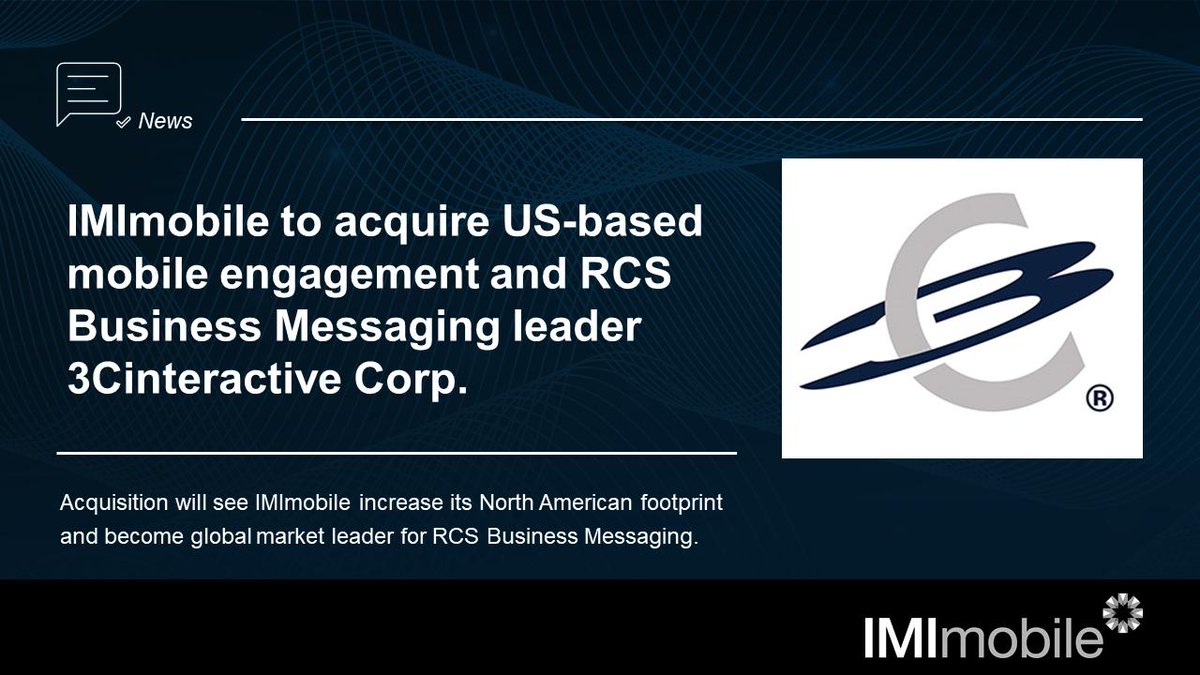 News

IMImobile to acquire US-based mobile engagement and RCS Business Messaging leader 3Cinteractive Corp.

®

Acquisition will see IMImobile increase its North American footprint and become global market leader for RCS Business Messaging.

IMImobile